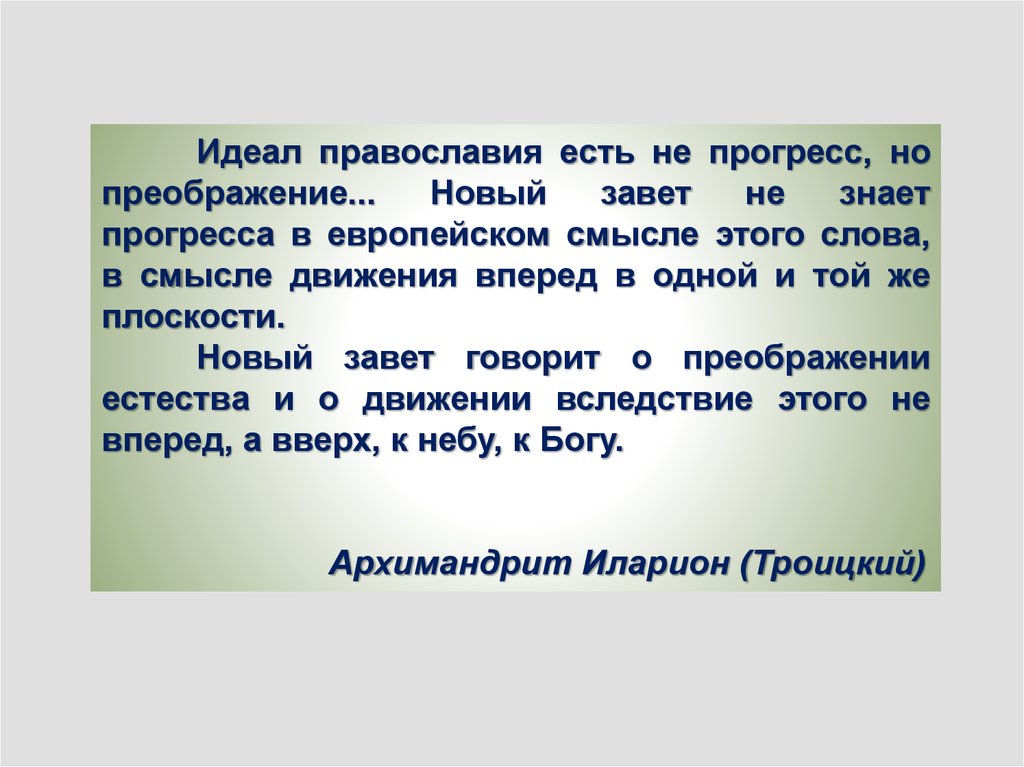 Идеал православия есть не прогресс, но преображение... Новый завет не знает прогресса в европейском смысле этого слова, в смысле движения вперед в одной и той же плоскости.

Новый завет говорит о преображении естества и о движении вследствие этого не вперед, а вверх, к небу, к Богу.

Архимандрит Иларион (Троицкий)